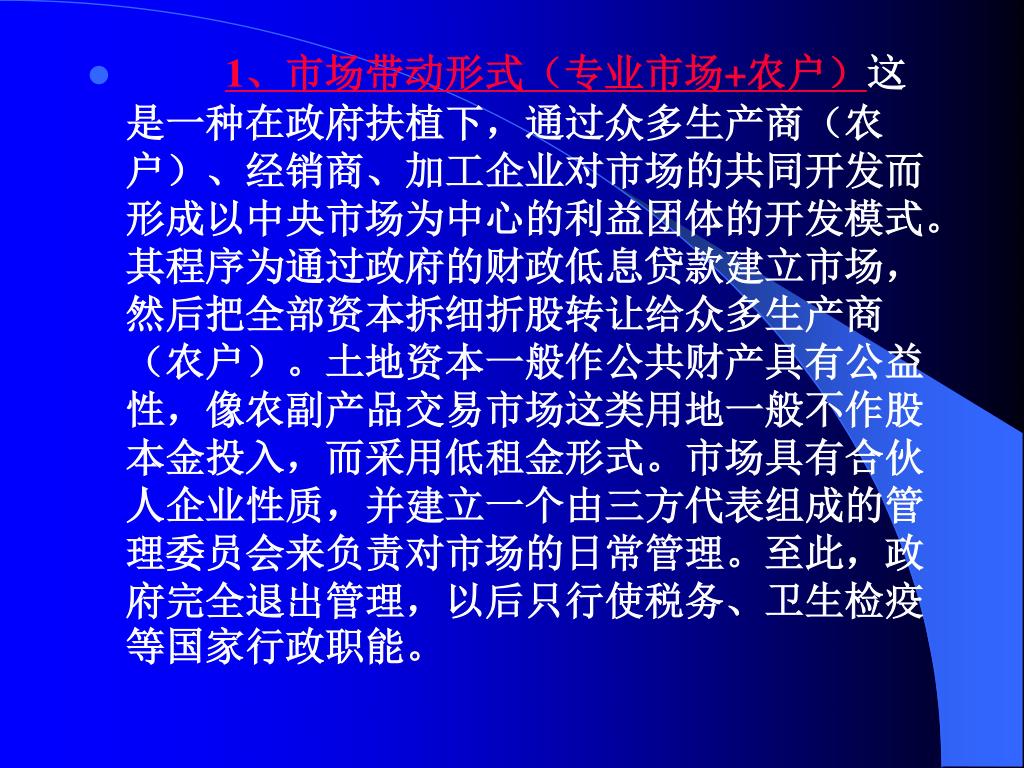 1、市场带动形式（专业市场+农户）这是一种在政府扶植下，通过众多生产商（农户）、经销商、加工企业对市场的共同开发而形成以中央市场为中心的利益团体的开发模式。其程序为通过政府的财政低息贷款建立市场，然后把全部资本拆细折股转让给众多生产商（农户）。土地资本一般作公共财产具有公益性，像农副产品交易市场这类用地一般不作股本金投入，而采用低租金形式。市场具有合伙人企业性质，并建立一个由三方代表组成的管理委员会来负责对市场的日常管理。至此，政府完全退出管理，以后只行使税务、卫生检疫等国家行政职能。